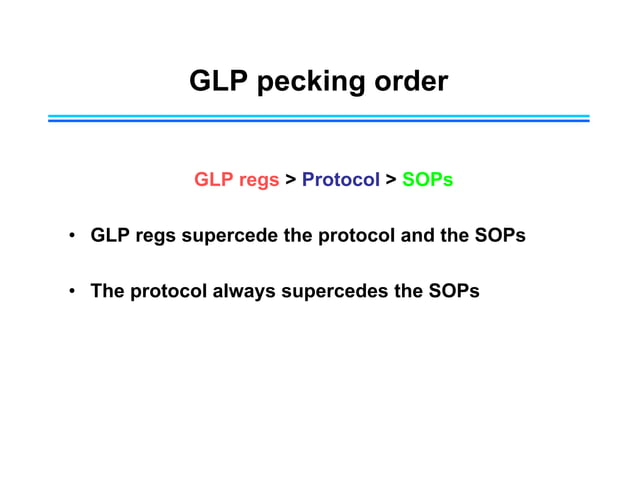 GLP pecking order

GLP regs > Protocol > SOPs

• GLP regs supercede the protocol and the SOPs

• The protocol always supercedes the SOPs